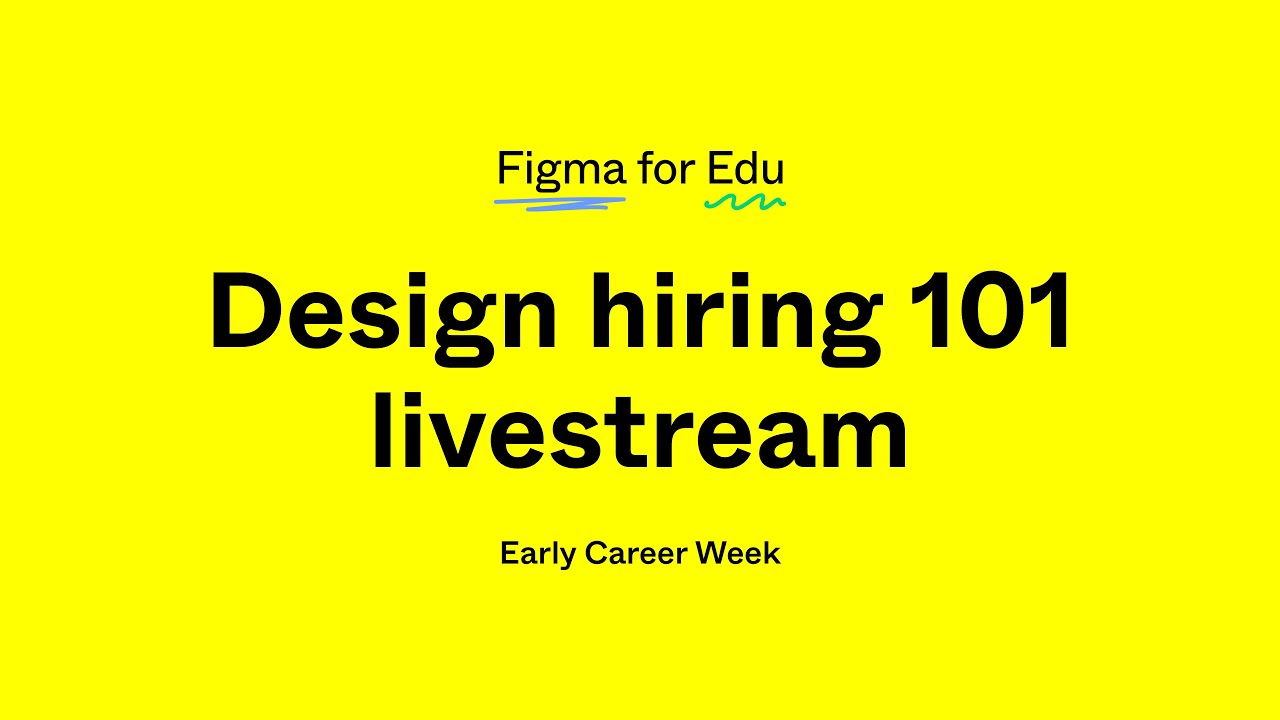 Figma for Edu

Design hiring 101 livestream

Early Career Week